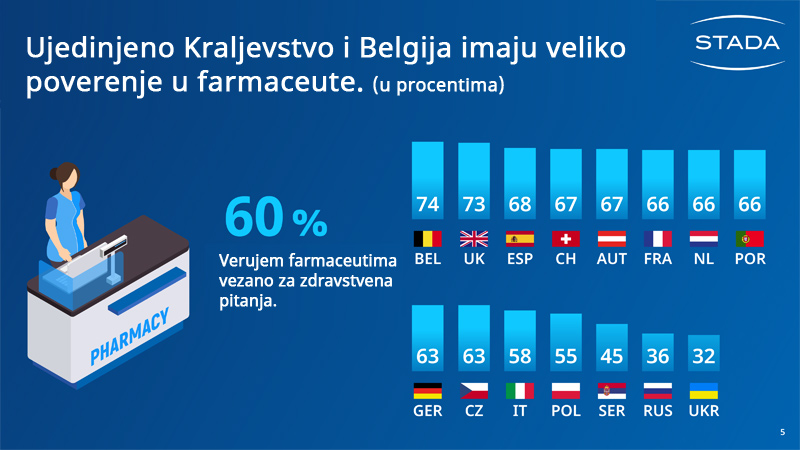 Ujedinjeno Kraljevstvo i Belgija imaju veliko poverenje u farmaceute. (u procentima)

STADA

PHARMACY

60 %

Verujem farmaceutima vezano za zdravstvena pitanja.

| 74 | 73 | 68 | 67 | 67 | 66 | 66 | 66 |
|---|---|---|---|---|---|---|---|
| BEL | UK | ESP | CH | AUT | FRA | NL | POR |

| 63 | 63 | 58 | 55 | 45 | 36 | 32 |
|---|---|---|---|---|---|---|
| GER | CZ | IT | POL | SER | RUS | UKR |

5